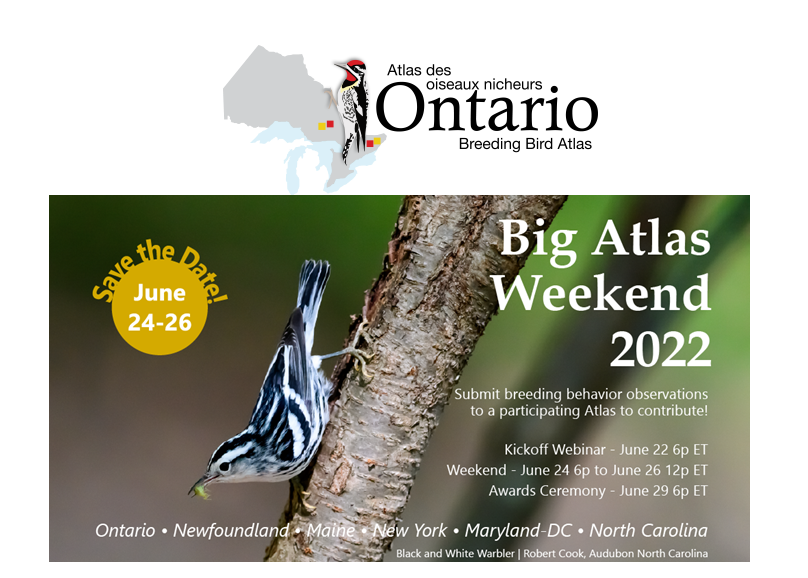 Atlas des oiseaux nicheurs
Ontario
Breeding Bird Atlas

Save the Date!
June 24-26

Big Atlas Weekend 2022

Submit breeding behavior observations to a participating Atlas to contribute!

Kickoff Webinar - June 22 6p ET
Weekend - June 24 6p to June 26 12p ET
Awards Ceremony - June 29 6p ET

Ontario • Newfoundland • Maine • New York • Maryland-DC • North Carolina

Black and White Warbler | Robert Cook, Audubon North Carolina